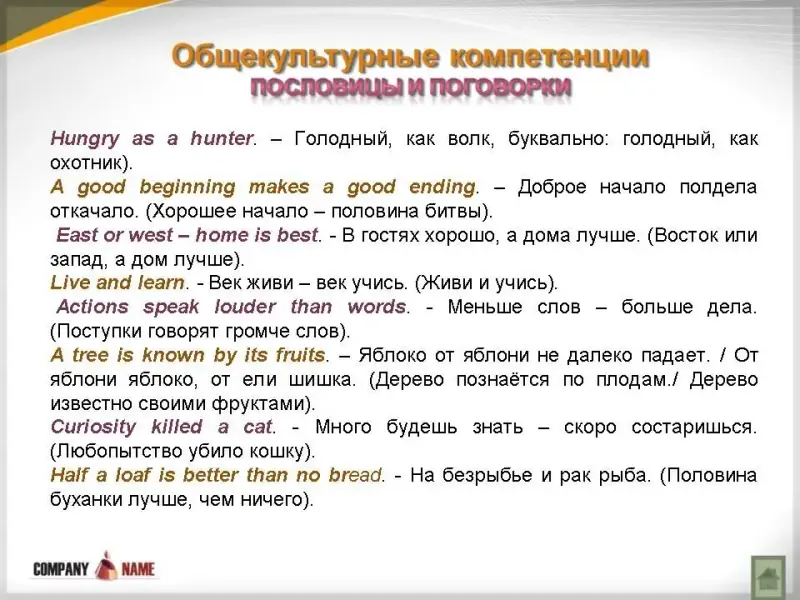 Общекультурные компетенции
ПОСЛОВИЦЫ И ПОГОВОРКИ

Hungry as a hunter. – Голодный, как волк, буквально: голодный, как охотник).

A good beginning makes a good ending. – Доброе начало полдела откачало. (Хорошее начало – половина битвы).

East or west – home is best. - В гостях хорошо, а дома лучше. (Восток или запад, а дом лучше).

Live and learn. - Век живи – век учись. (Живи и учись).

Actions speak louder than words. - Меньше слов – больше дела. (Поступки говорят громче слов).

A tree is known by its fruits. – Яблоко от яблони не далеко падает. / От яблони яблоко, от ели шишка. (Дерево познаётся по плодам./ Дерево известно своими фруктами).

Curiosity killed a cat. - Много будешь знать – скоро состаришься. (Любопытство убило кошку).

Half a loaf is better than no bread. - На безрыбье и рак рыба. (Половина буханки лучше, чем ничего).

COMPANY NAME